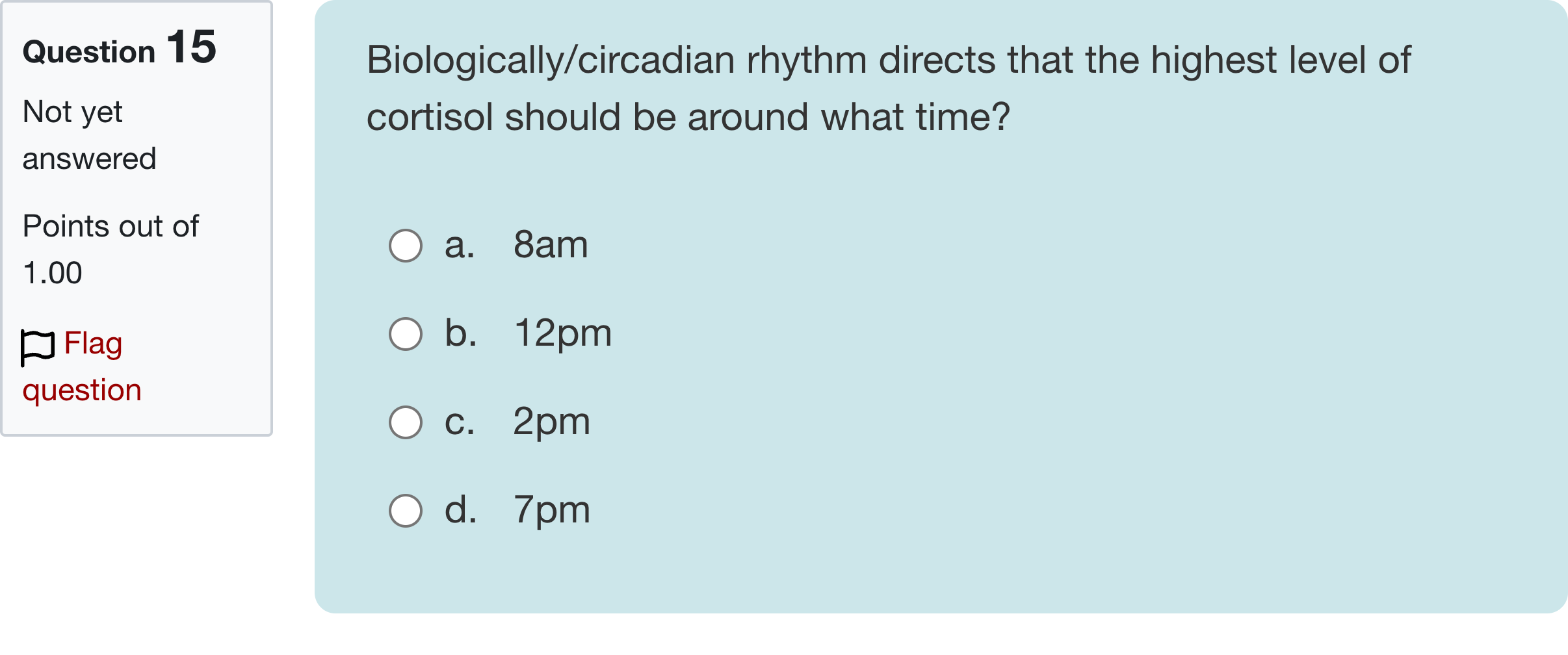 Question 15

Not yet answered

Points out of 1.00

Flag question

Biologically/circadian rhythm directs that the highest level of cortisol should be around what time?

a. 8am

b. 12pm

c. 2pm

d. 7pm